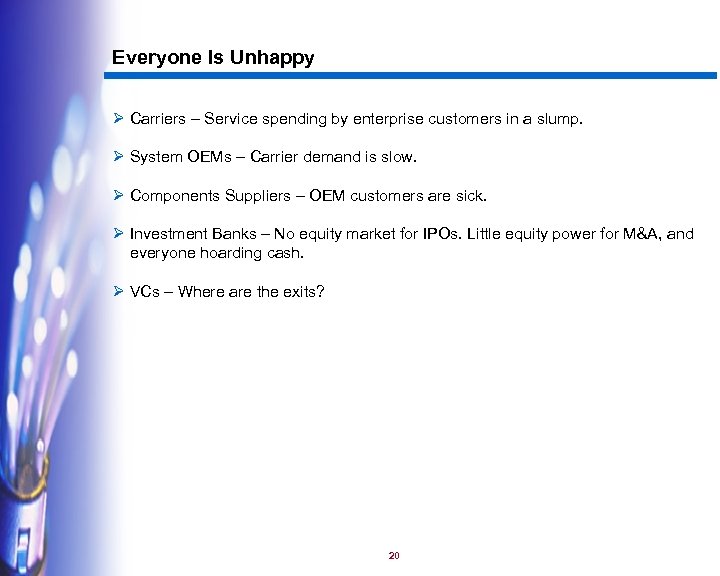 Everyone Is Unhappy

➢ Carriers – Service spending by enterprise customers in a slump.

➢ System OEMs – Carrier demand is slow.

➢ Components Suppliers – OEM customers are sick.

➢ Investment Banks – No equity market for IPOs. Little equity power for M&A, and everyone hoarding cash.

➢ VCs – Where are the exits?

20